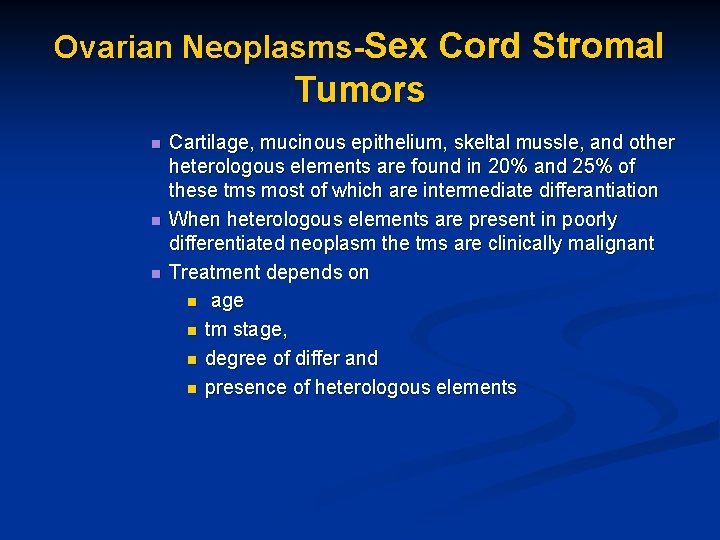 Ovarian Neoplasms-Sex Cord Stromal Tumors

- Cartilage, mucinous epithelium, skeltal mussle, and other heterologous elements are found in 20% and 25% of these tms most of which are intermediate differantiation
- When heterologous elements are present in poorly differentiated neoplasm the tms are clinically malignant
- Treatment depends on
  - age
  - tm stage,
  - degree of differ and
  - presence of heterologous elements